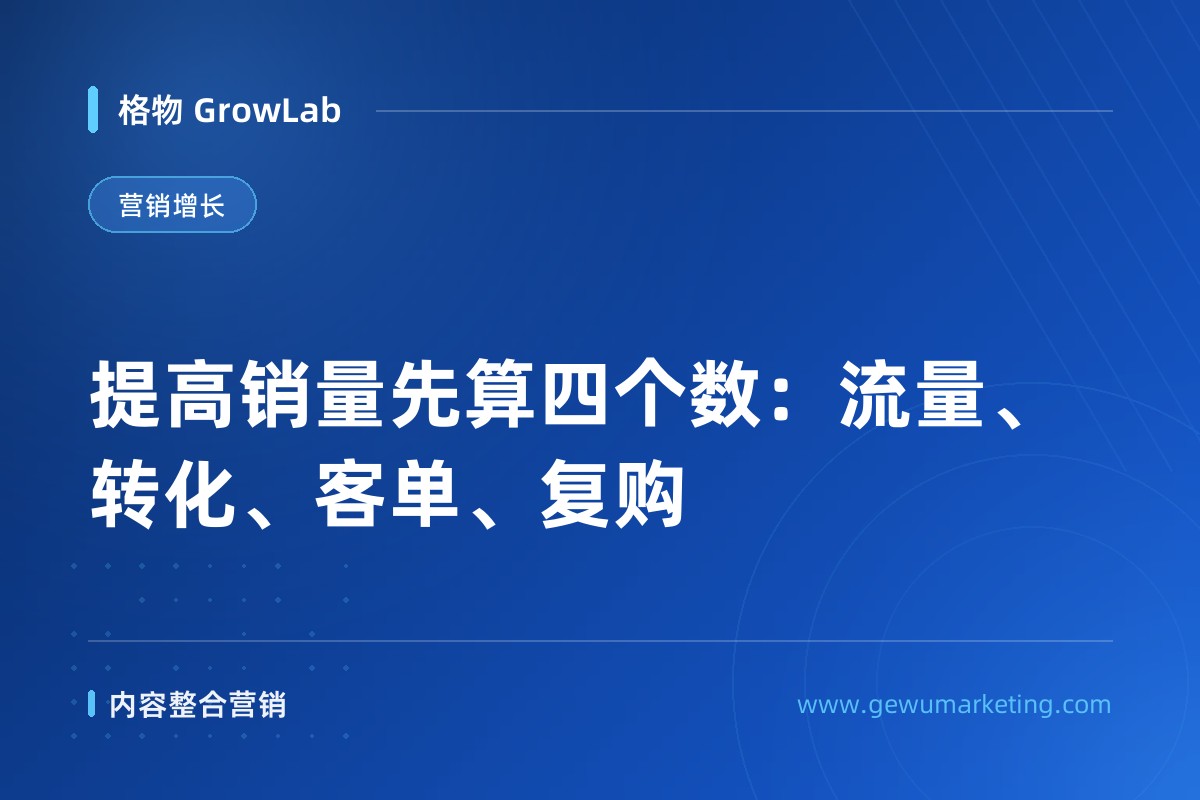 格物 GrowLab

营销增长

提高销量先算四个数：流量、转化、客单、复购

内容整合营销

www.gewumarketing.com